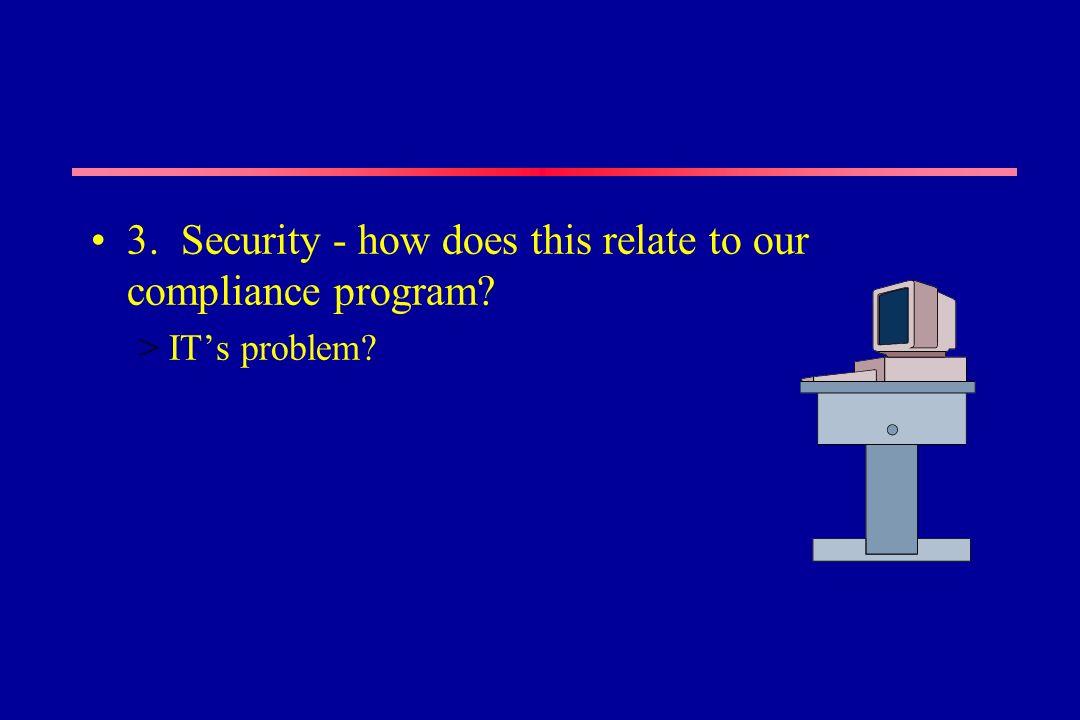 • 3. Security - how does this relate to our compliance program?

> IT’s problem?